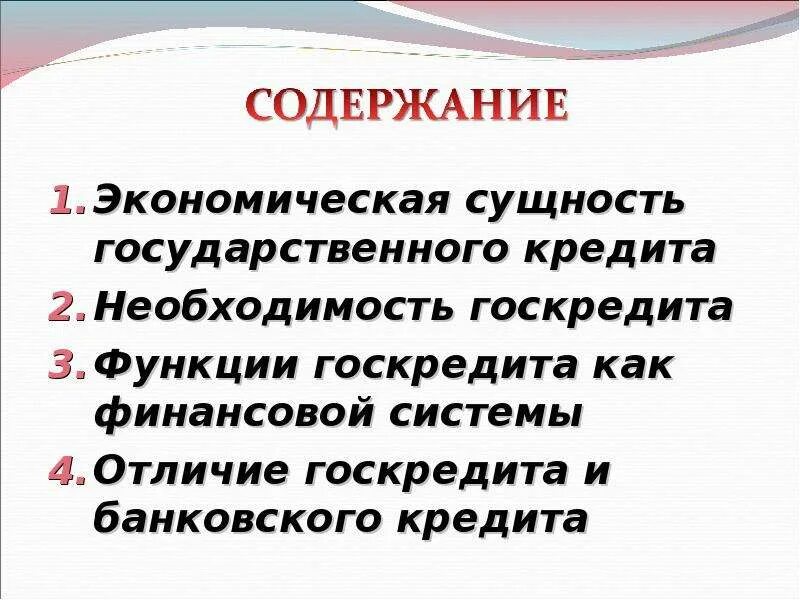 СОДЕРЖАНИЕ

1. Экономическая сущность государственного кредита
2. Необходимость госкредита
3. Функции госкредита как финансовой системы
4. Отличие госкредита и банковского кредита